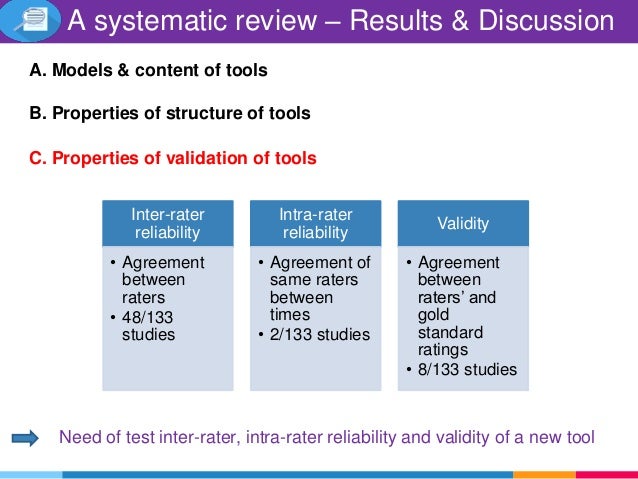 A systematic review – Results & Discussion

A. Models & content of tools

B. Properties of structure of tools

C. Properties of validation of tools

Inter-rater reliability

• Agreement between raters
• 48/133 studies

Intra-rater reliability

• Agreement of same raters between times
• 2/133 studies

Validity

• Agreement between raters' and gold standard ratings
• 8/133 studies

Need of test inter-rater, intra-rater reliability and validity of a new tool